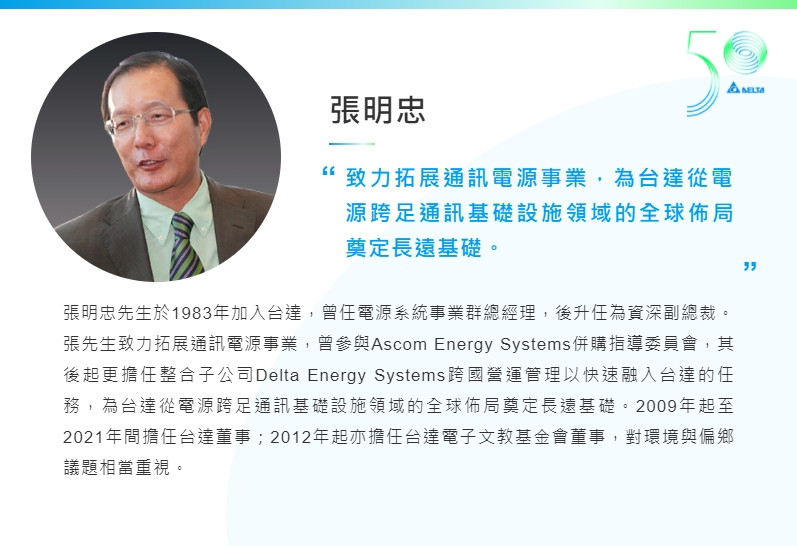 50
DELTA

張明忠

“ 致力拓展通訊電源事業，為台達從電源跨足通訊基礎設施領域的全球佈局奠定長遠基礎。 ”

張明忠先生於1983年加入台達，曾任電源系統事業群總經理，後升任為資深副總裁。張先生致力拓展通訊電源事業，曾參與Ascom Energy Systems併購指導委員會，其後起更擔任整合子公司Delta Energy Systems跨國營運管理以快速融入台達的任務，為台達從電源跨足通訊基礎設施領域的全球佈局奠定長遠基礎。2009年起至2021年間擔任台達董事；2012年起亦擔任台達電子文教基金會董事，對環境與偏鄉議題相當重視。